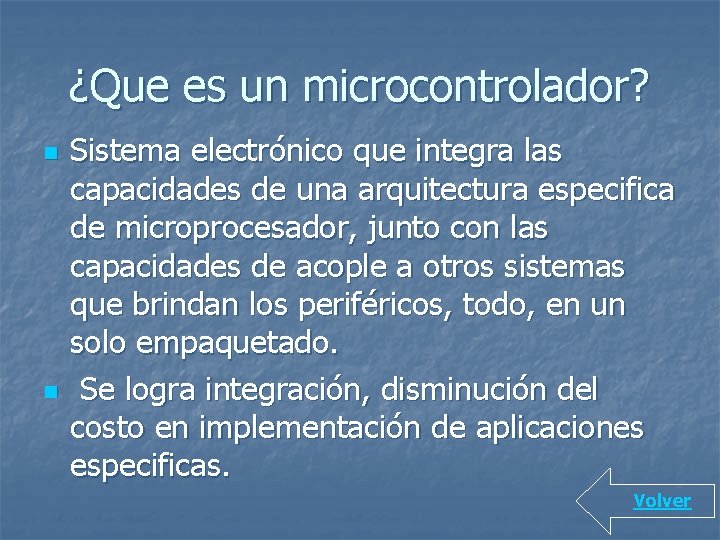 ¿Que es un microcontrolador?

Sistema electrónico que integra las capacidades de una arquitectura especifica de microprocesador, junto con las capacidades de acople a otros sistemas que brindan los periféricos, todo, en un solo empaquetado.

Se logra integración, disminución del costo en implementación de aplicaciones especificas.

Volver